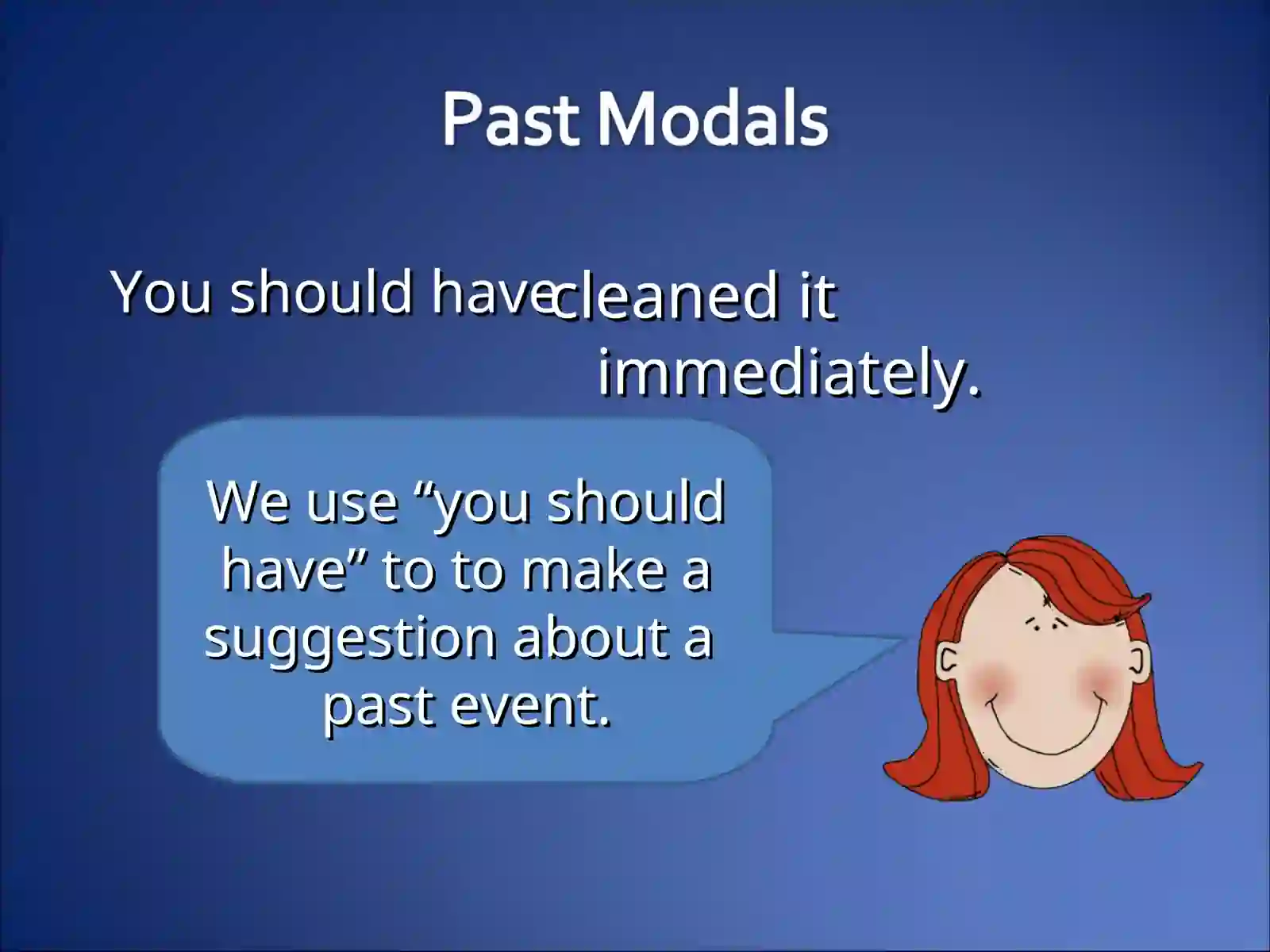 Past Modals

You should have cleaned it immediately.

We use “you should have” to to make a suggestion about a past event.